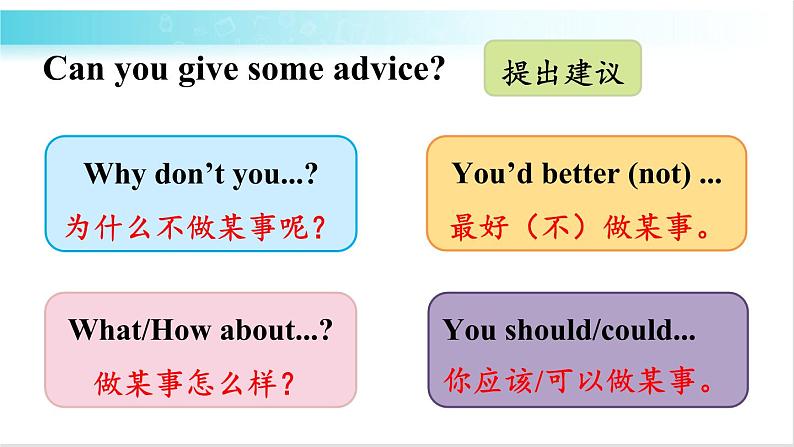 Can you give some advice?

提出建议

Why don’t you...?
为什么不做某事呢?

You’d better (not) ...
最好(不)做某事。

What/How about...?
做某事怎么样?

You should/could...
你应该/可以做某事。